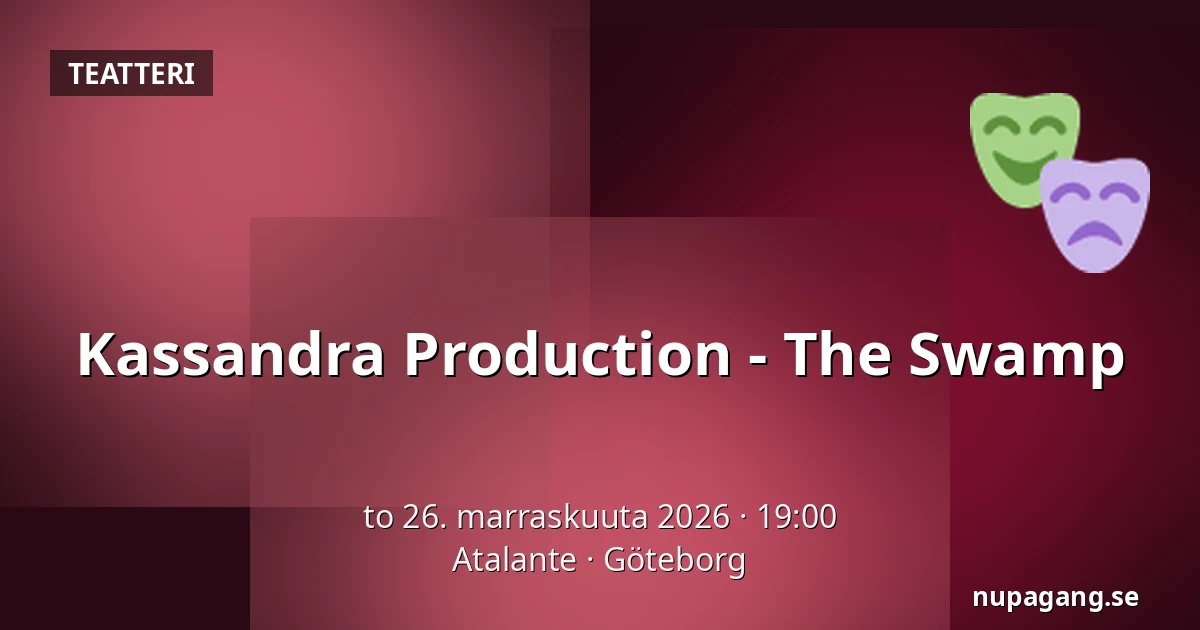 TEATTERI

Kassandra Production - The Swamp

to 26. marraskuuta 2026 · 19:00
Atalante · Göteborg

nupagang.se